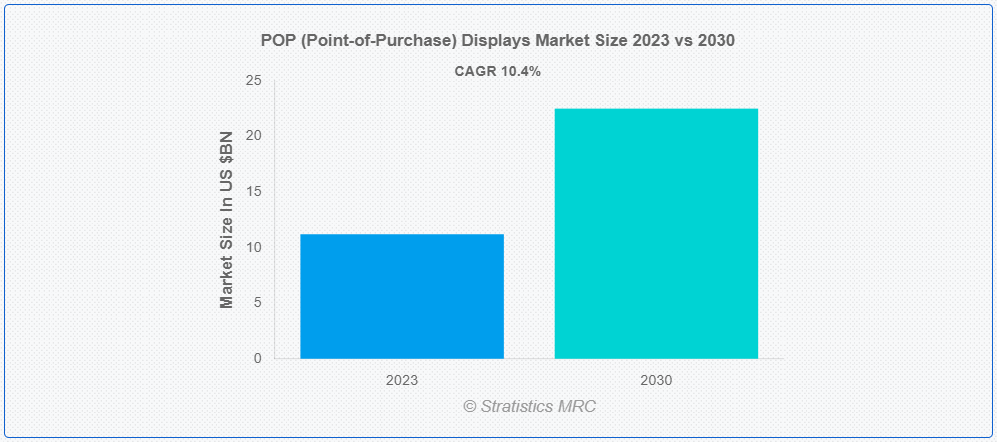 POP (Point-of-Purchase) Displays Market Size 2023 vs 2030

CAGR 10.4%

Market Size In US $BN

25
20
15
10
5
0

2023
2030

© Stratistics MRC